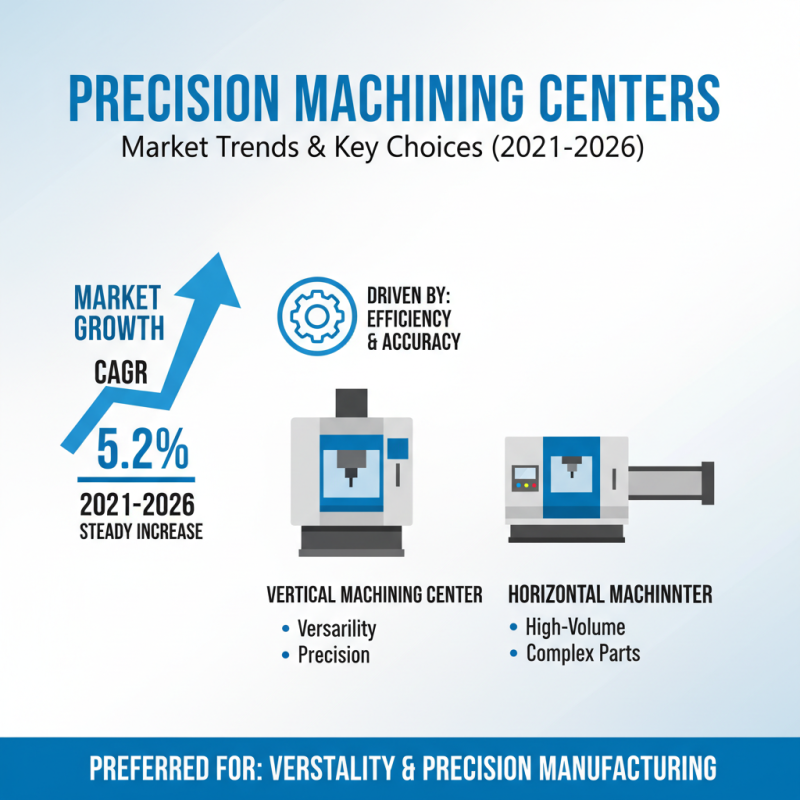 PRECISION MACHINING CENTERS
Market Trends & Key Choices (2021-2026)

MARKET GROWTH
CAGR
5.2%
2021-2026
STEADY INCREASE

DRIVEN BY:
EFFICIENCY
& ACCURACY

VERTICAL MACHINING CENTER
• Versarility
• Precision

HORIZONTAL MACHINNTER
• High-Volume
• Complex Parts

PREFERRED FOR: VERSTALITY & PRECISION MANUFACTURING